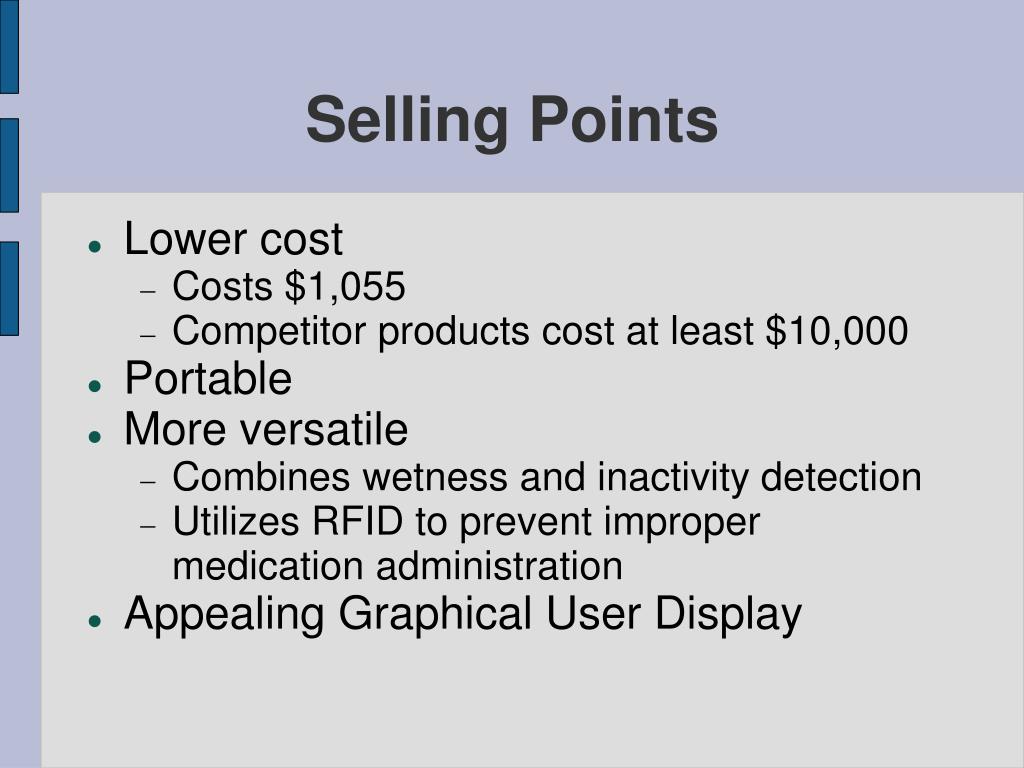 Selling Points

- Lower cost
  - Costs \$1,055
  - Competitor products cost at least \$10,000
- Portable
- More versatile
  - Combines wetness and inactivity detection
  - Utilizes RFID to prevent improper medication administration
- Appealing Graphical User Display